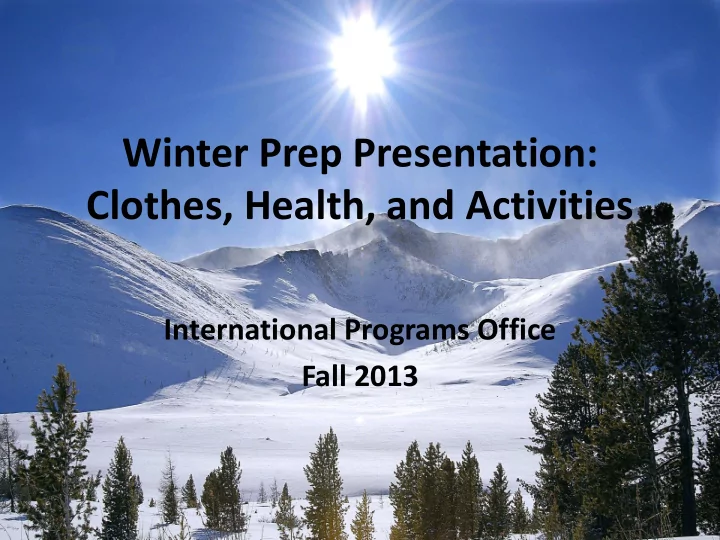 Winter Prep Presentation: Clothes, Health, and Activities

International Programs Office
Fall 2013